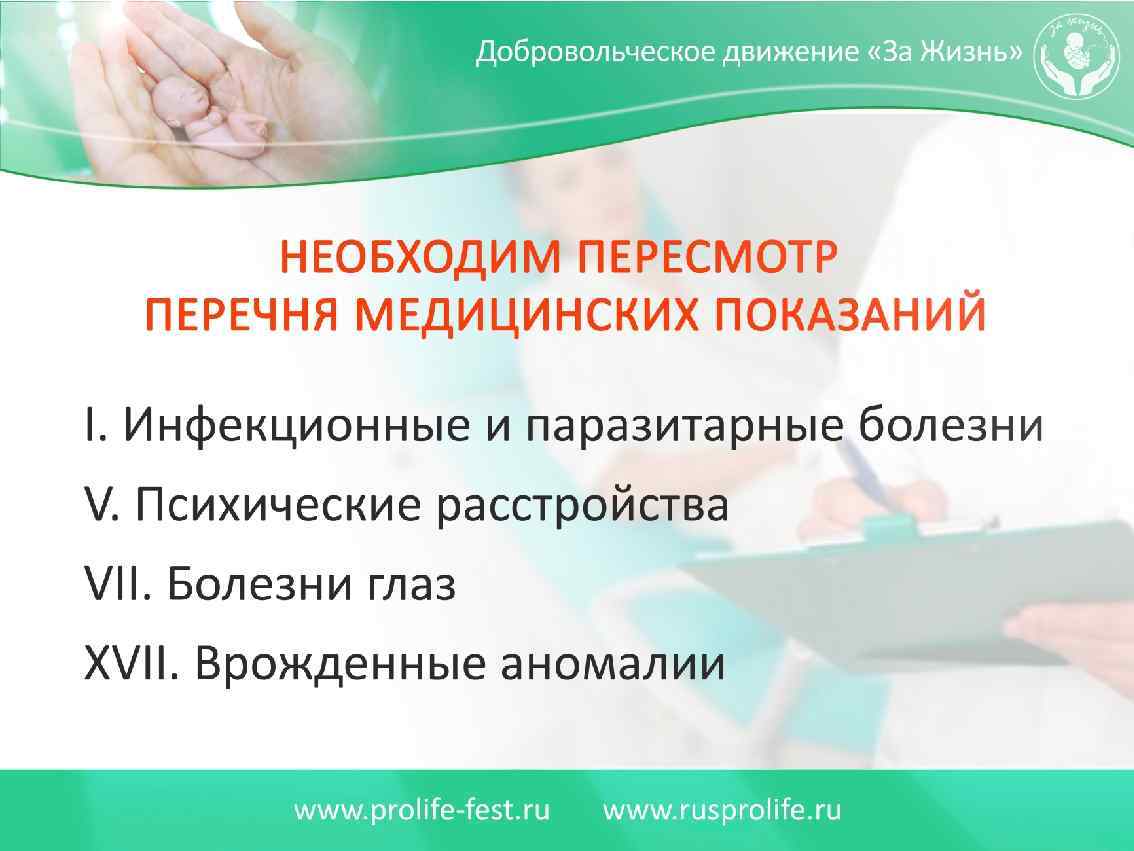 Добровольческое движение «За Жизнь»

За жизнь

НЕОБХОДИМ ПЕРЕСМОТР ПЕРЕЧНЯ МЕДИЦИНСКИХ ПОКАЗАНИЙ

I. Инфекционные и паразитарные болезни

V. Психические расстройства

VII. Болезни глаз

XVII. Врожденные аномалии

www.prolife-fest.ru www.rusprolife.ru